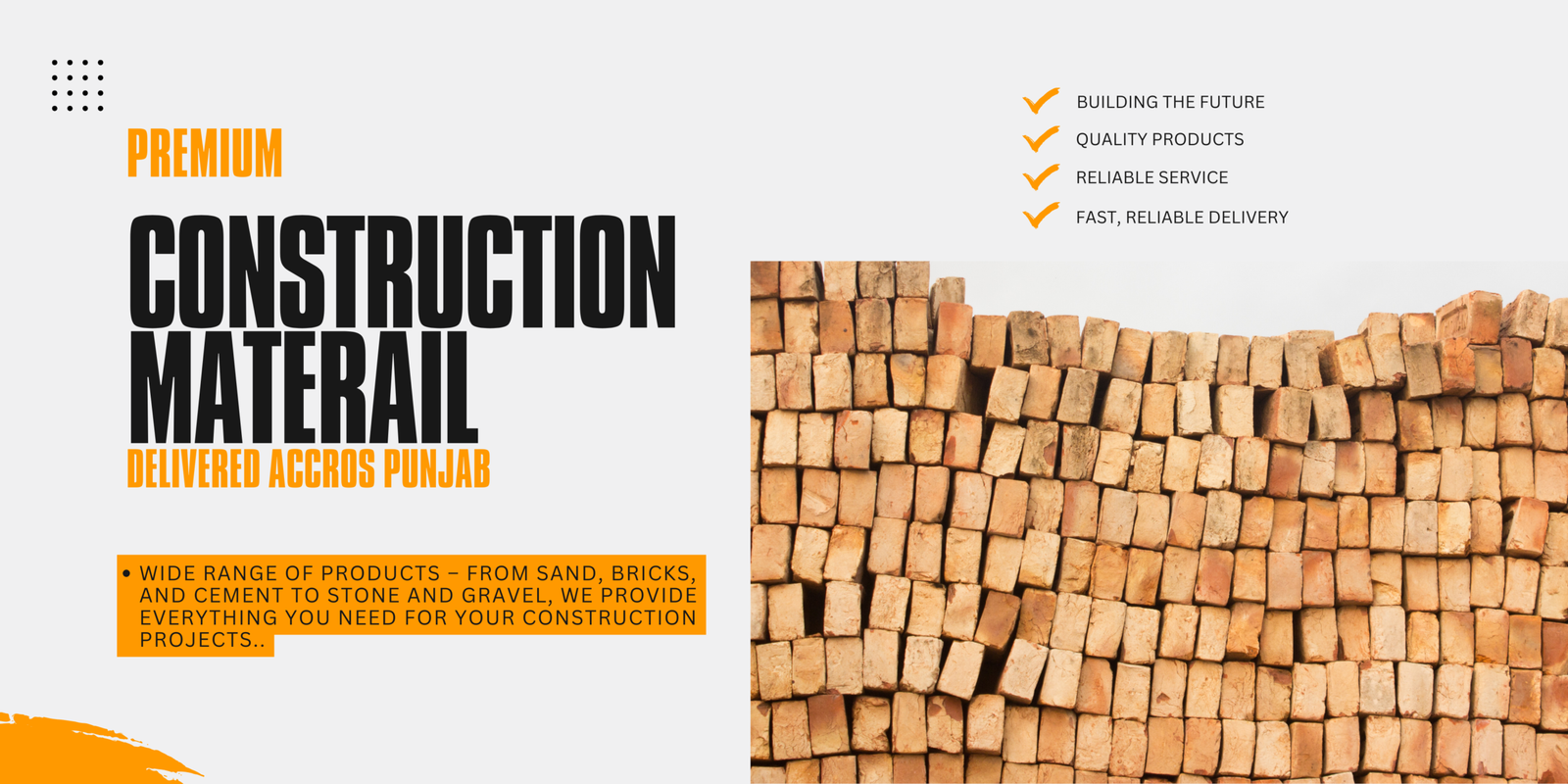 PREMIUM

CONSTRUCTION MATERAIL

DELIVERED ACCROS PUNJAB

• WIDE RANGE OF PRODUCTS – FROM SAND, BRICKS, AND CEMENT TO STONE AND GRAVEL, WE PROVIDE EVERYTHING YOU NEED FOR YOUR CONSTRUCTION PROJECTS..

BUILDING THE FUTURE

QUALITY PRODUCTS

RELIABLE SERVICE

FAST, RELIABLE DELIVERY